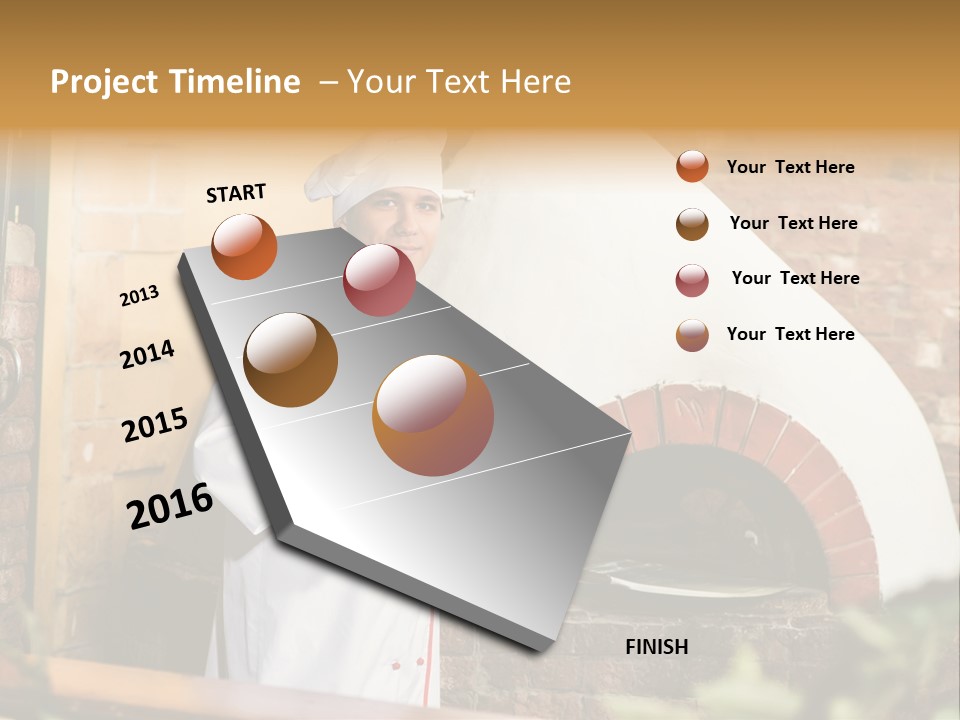 Project Timeline – Your Text Here

START

2013

2014

2015

2016

FINISH

Your Text Here

Your Text Here

Your Text Here

Your Text Here